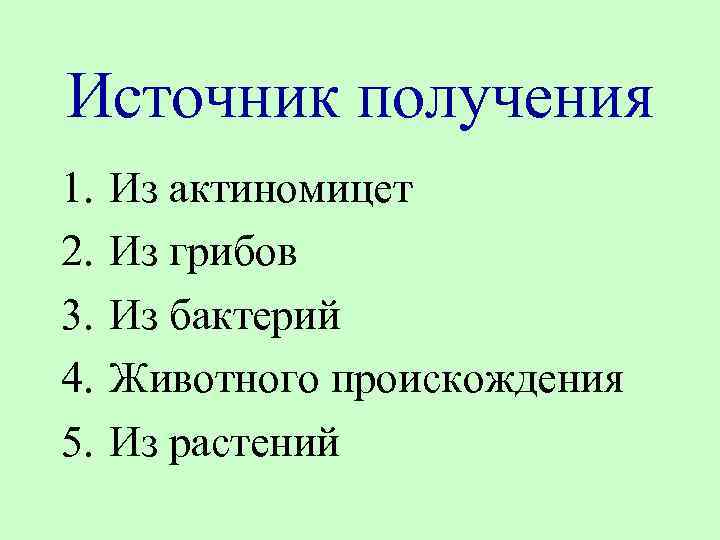 Источник получения

1. Из актиномицет
2. Из грибов
3. Из бактерий
4. Животного происхождения
5. Из растений